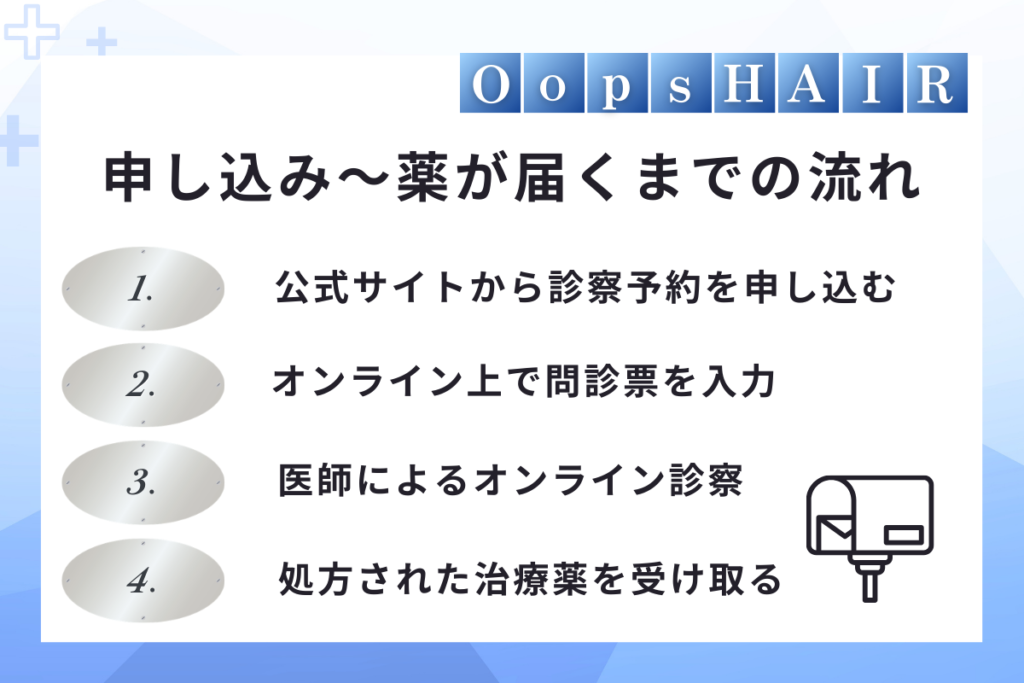 OopsHAIR

申し込み〜薬が届くまでの流れ

1. 公式サイトから診察予約を申し込む

2. オンライン上で問診票を入力

3. 医師によるオンライン診察

4. 処方された治療薬を受け取る